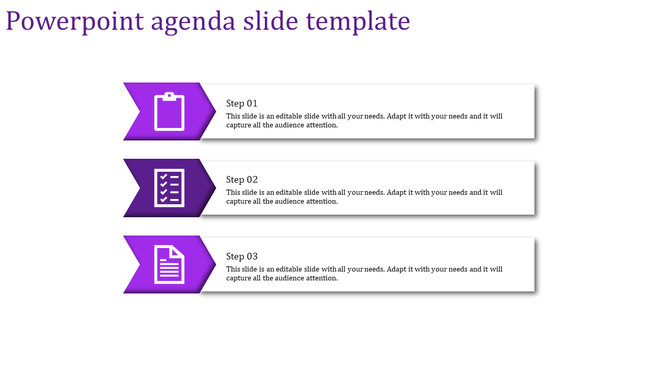 Powerpoint agenda slide template

Step 01
This slide is an editable slide with all your needs. Adapt it with your needs and it will capture all the audience attention.

Step 02
This slide is an editable slide with all your needs. Adapt it with your needs and it will capture all the audience attention.

Step 03
This slide is an editable slide with all your needs. Adapt it with your needs and it will capture all the audience attention.